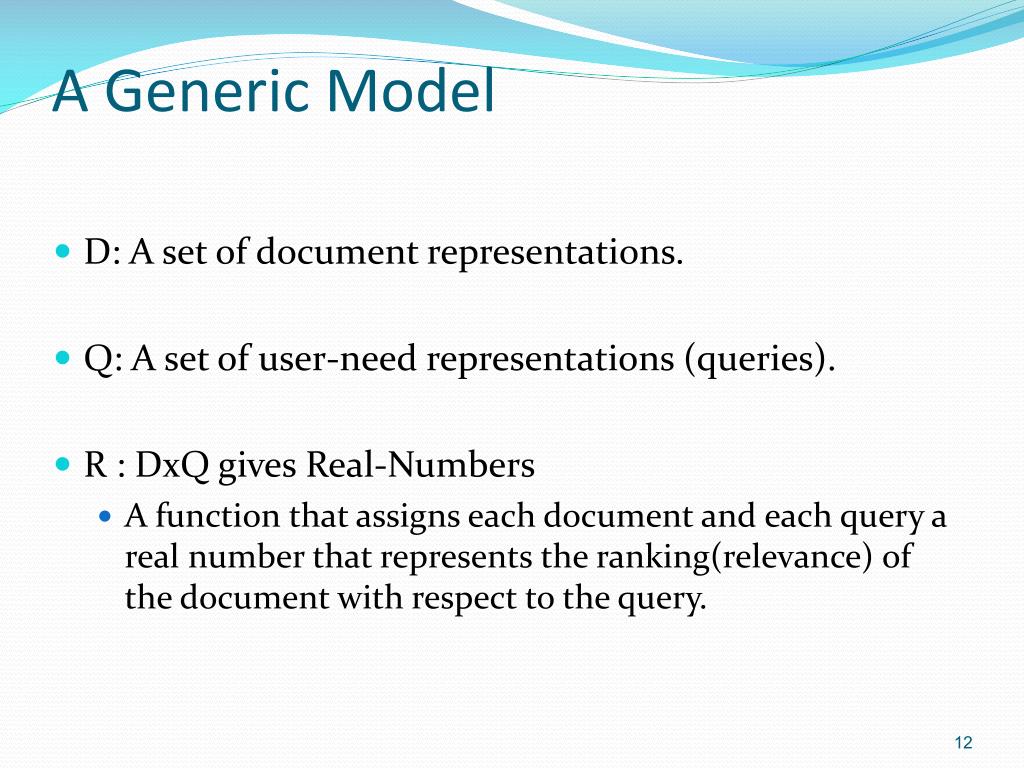 A Generic Model

D: A set of document representations.

Q: A set of user-need representations (queries).

R : DxQ gives Real-Numbers

A function that assigns each document and each query a real number that represents the ranking(relevance) of the document with respect to the query.

12